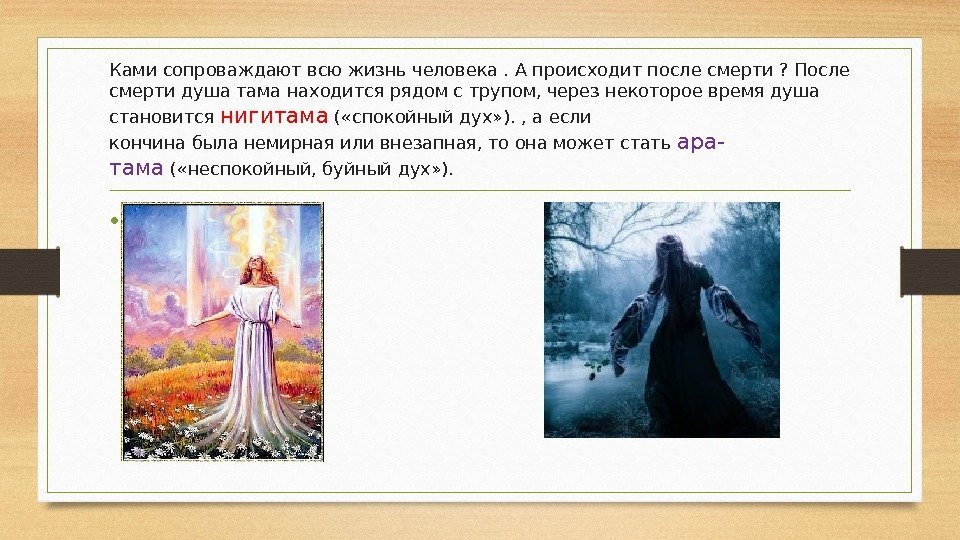 Ками сопроваждают всю жизнь человека . А происходит после смерти ? После смерти душа тама находится рядом с трупом, через некоторое время душа становится нигитама («спокойный дух»). , а если кончина была немирная или внезапная, то она может стать ара-тама («неспокойный, буйный дух»).